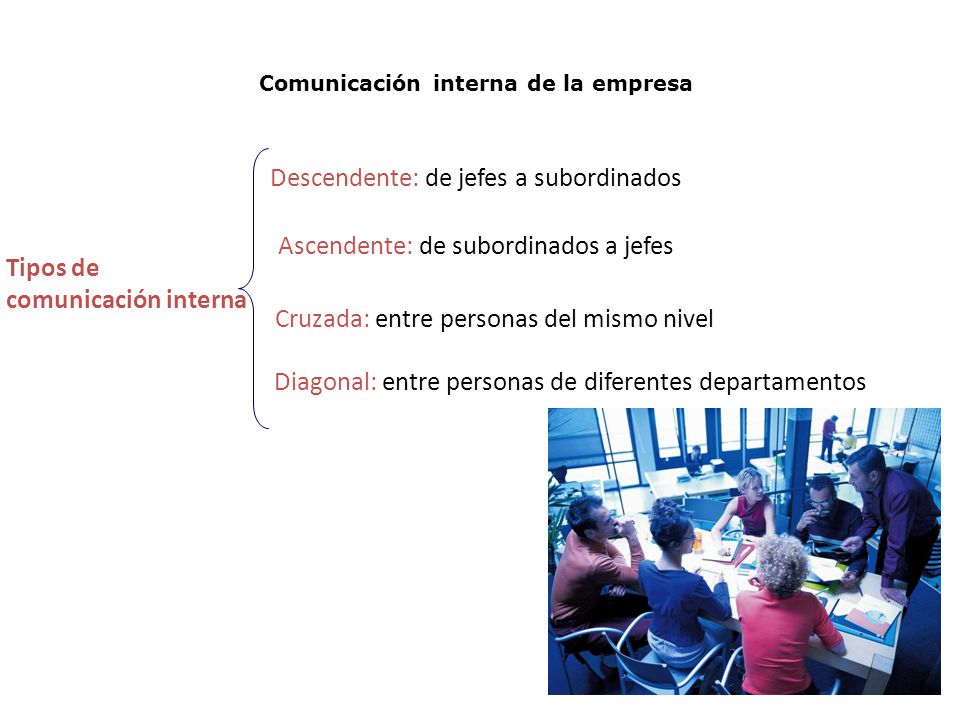 Comunicación interna de la empresa

Tipos de comunicación interna

Descendente: de jefes a subordinados

Ascendente: de subordinados a jefes

Cruzada: entre personas del mismo nivel

Diagonal: entre personas de diferentes departamentos